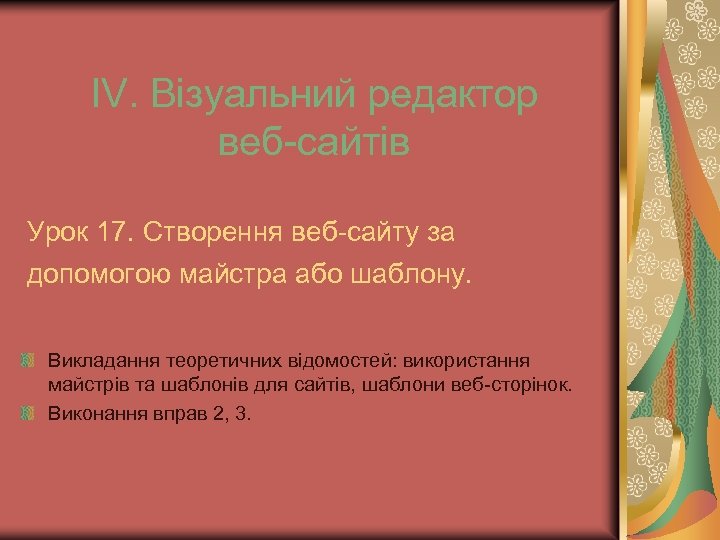 IV. Візуальний редактор веб-сайтів

Урок 17. Створення веб-сайту за допомогою майстра або шаблону.

Викладання теоретичних відомостей: використання майстрів та шаблонів для сайтів, шаблони веб-сторінок.

Виконання вправ 2, 3.